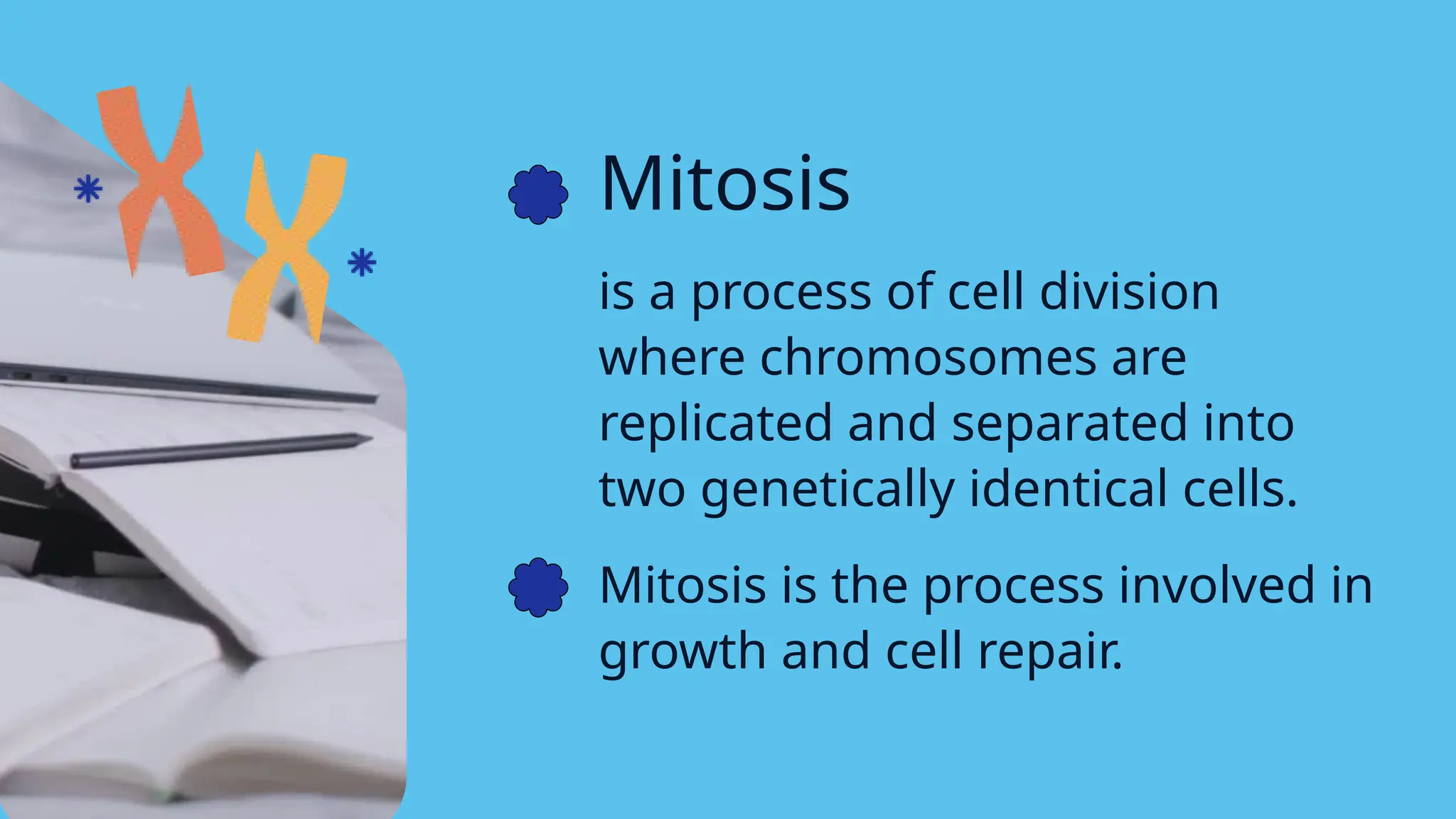 Mitosis

is a process of cell division where chromosomes are replicated and separated into two genetically identical cells.

Mitosis is the process involved in growth and cell repair.